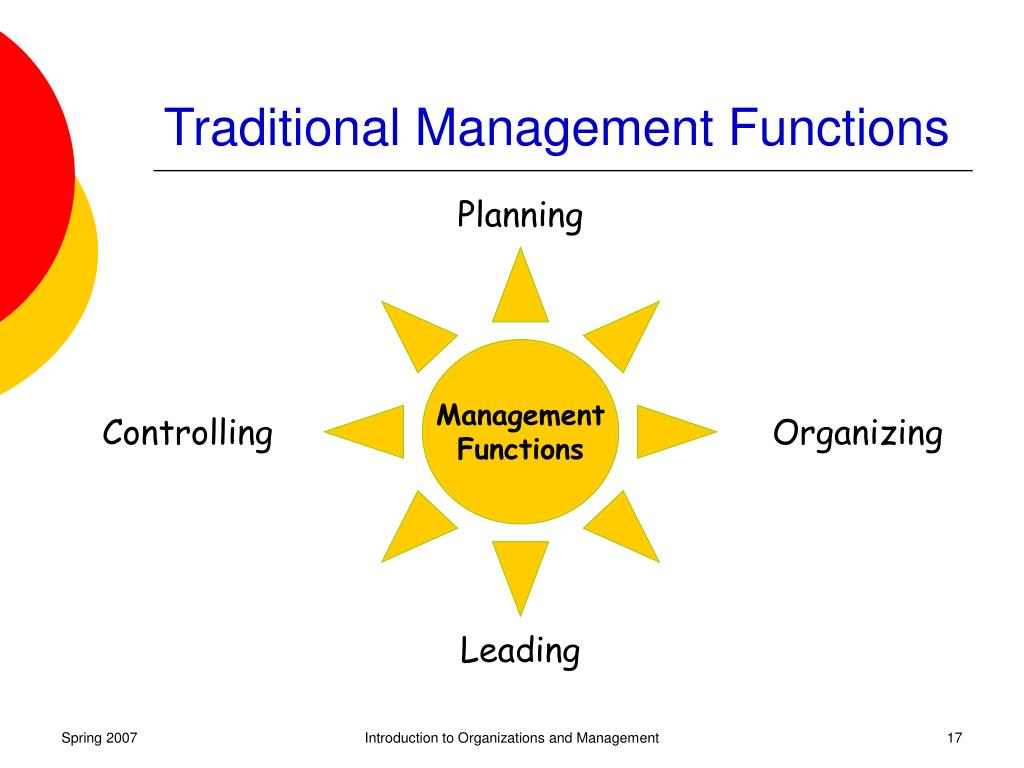 Traditional Management Functions

Planning

Controlling

Management Functions

Organizing

Leading

Spring 2007

Introduction to Organizations and Management

17